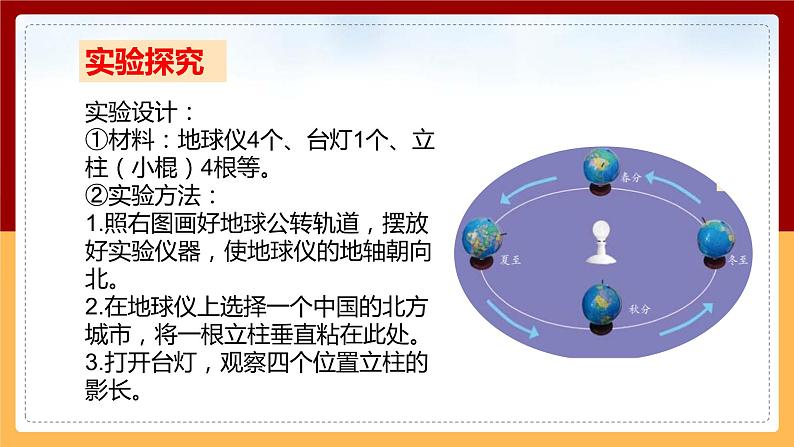 实验探究

实验设计：
①材料：地球仪4个、台灯1个、立柱（小棍）4根等。
②实验方法：
1.照右图画好地球公转轨道，摆放好实验仪器，使地球仪的地轴朝向北。
2.在地球仪上选择一个中国的北方城市，将一根立柱垂直粘在此处。
3.打开台灯，观察四个位置立柱的影长。

春分
夏至
冬至
秋分